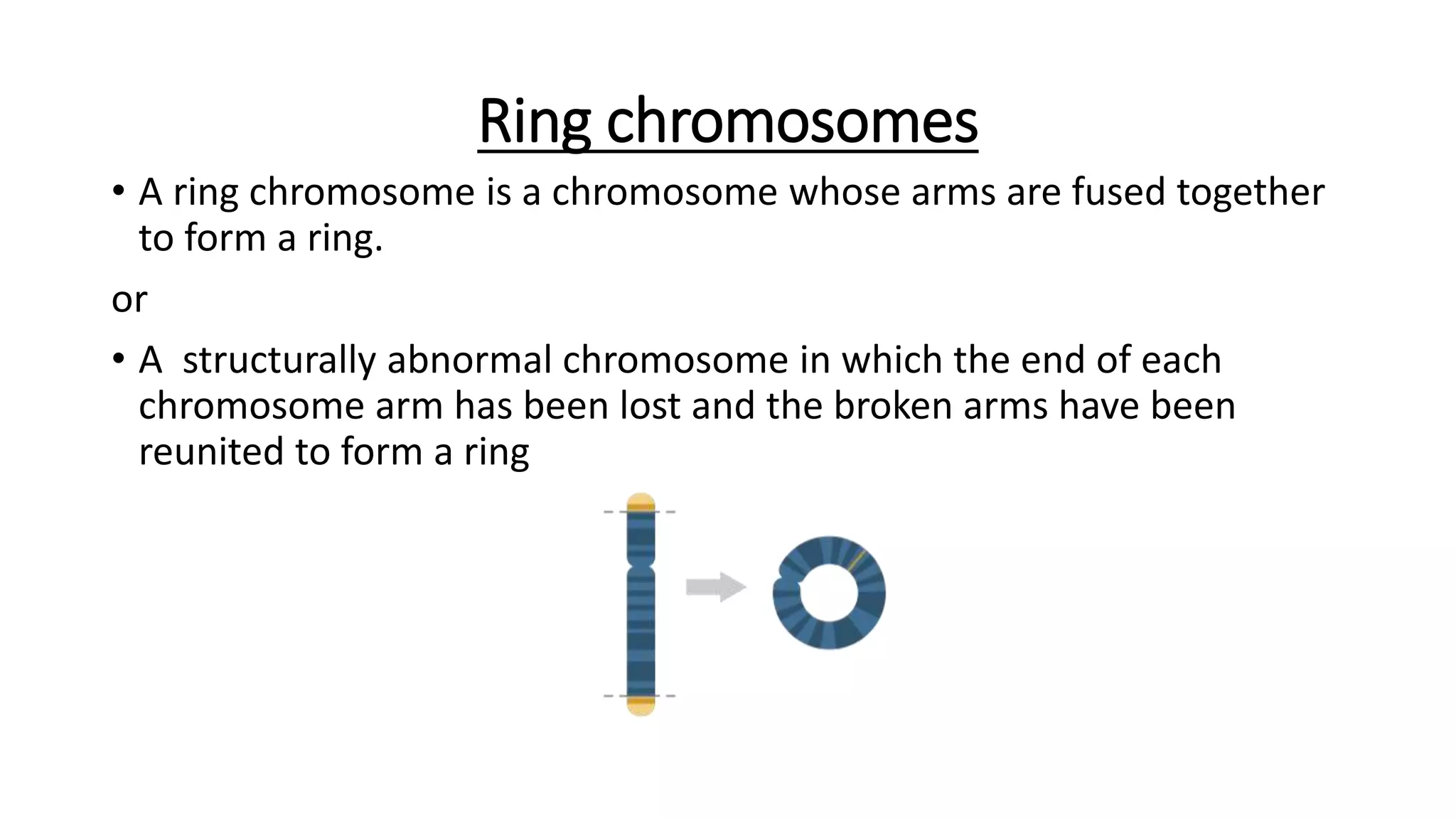 Ring chromosomes

• A ring chromosome is a chromosome whose arms are fused together to form a ring.

or

• A  structurally abnormal chromosome in which the end of each chromosome arm has been lost and the broken arms have been reunited to form a ring